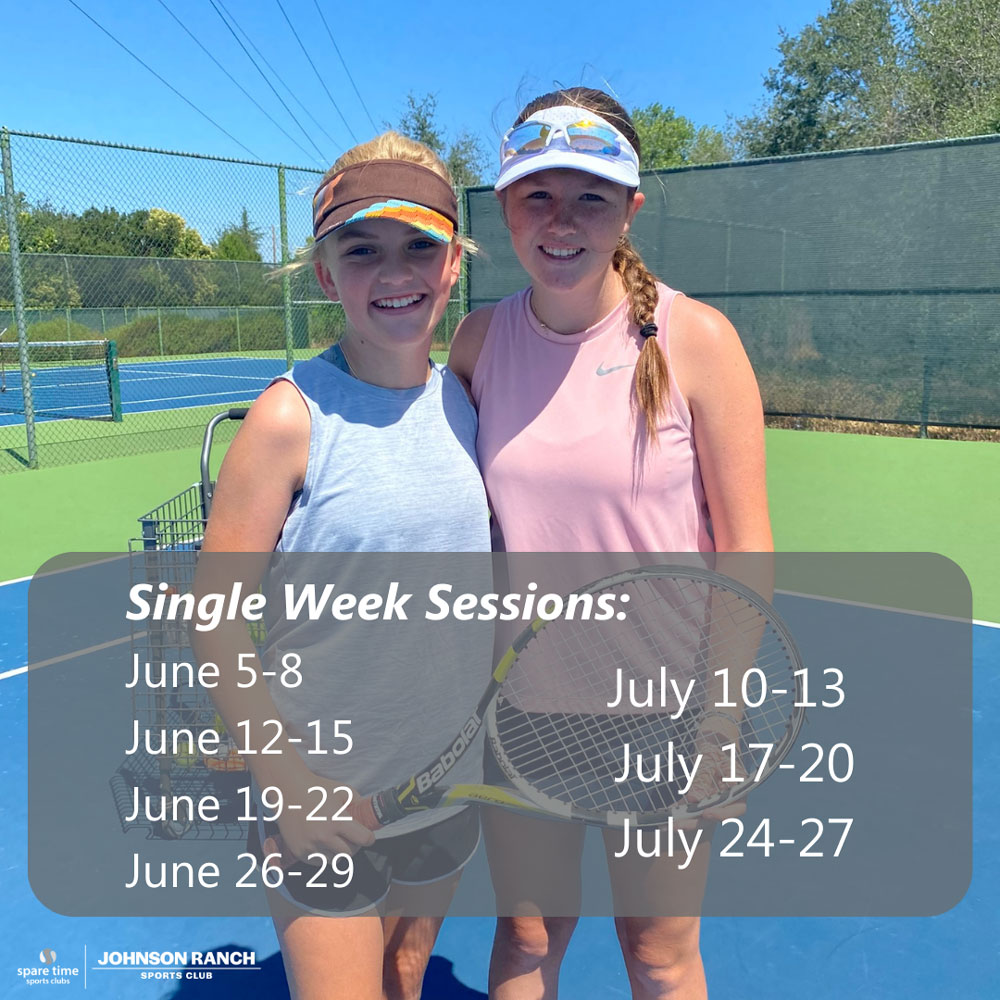 Single Week Sessions:
June 5-8
June 12-15
June 19-22
June 26-29

July 10-13
July 17-20
July 24-27

Babolat

spare time sports clubs
JOHNSON RANCH SPORTS CLUB